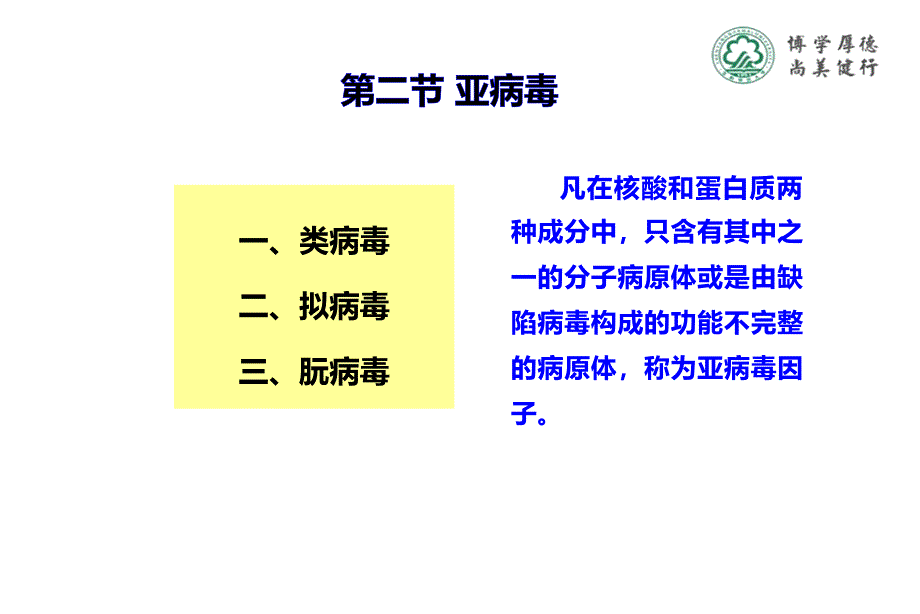 博学厚德
尚美健行

第二节 亚病毒

一、类病毒
二、拟病毒
三、朊病毒

凡在核酸和蛋白质两种成分中，只含有其中之一的分子病原体或是由缺陷病毒构成的功能不完整的病原体，称为亚病毒因子。